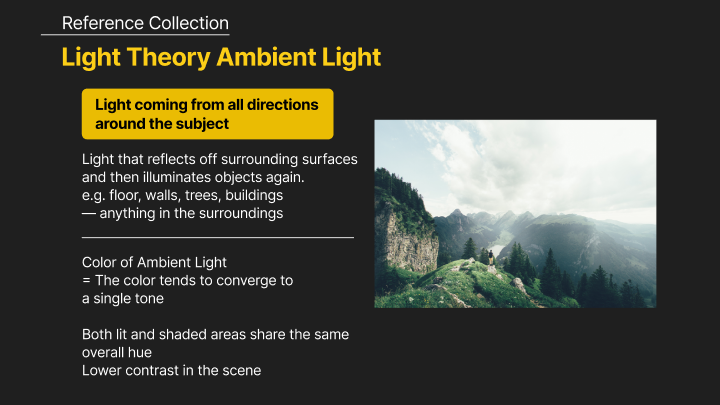 Reference Collection

Light Theory Ambient Light

Light coming from all directions around the subject

Light that reflects off surrounding surfaces and then illuminates objects again.
e.g. floor, walls, trees, buildings
— anything in the surroundings

Color of Ambient Light
= The color tends to converge to a single tone

Both lit and shaded areas share the same overall hue
Lower contrast in the scene